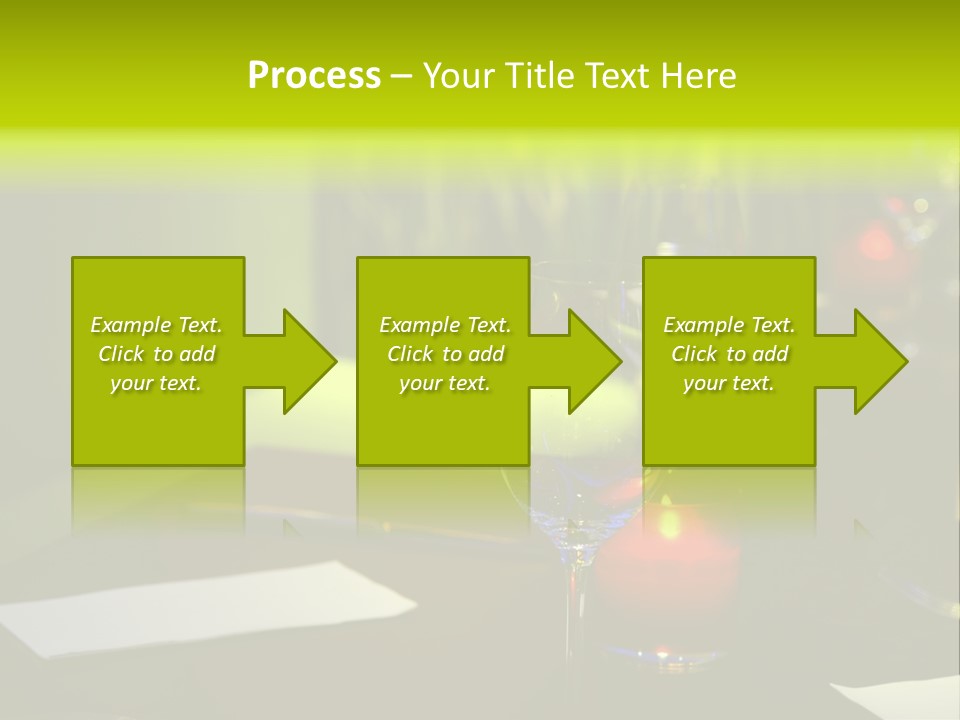 Process – Your Title Text Here

Example Text. Click to add your text.

Example Text. Click to add your text.

Example Text. Click to add your text.